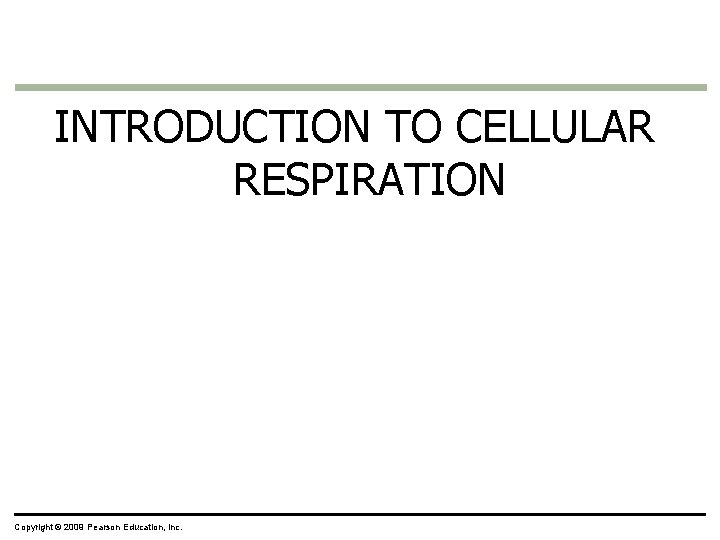 INTRODUCTION TO CELLULAR RESPIRATION

Copyright © 2009 Pearson Education, Inc.